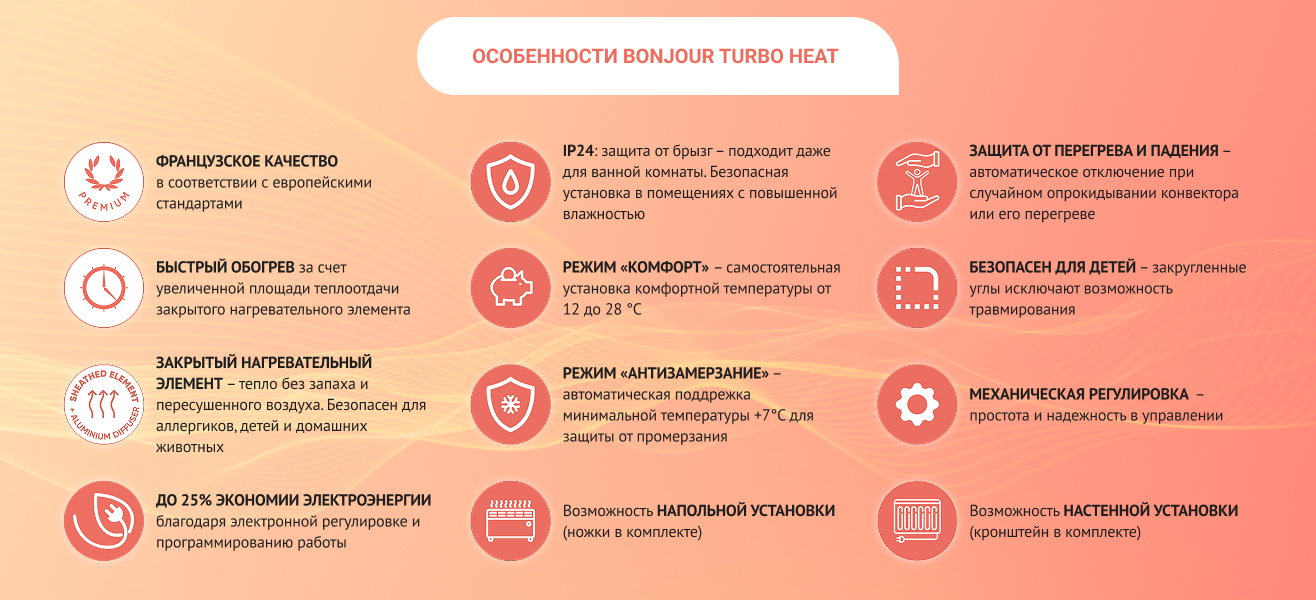 ОСОБЕННОСТИ BONJOUR TURBO HEAT

PREMIUM

ФРАНЦУЗСКОЕ КАЧЕСТВО в соответствии с европейскими стандартами

БЫСТРЫЙ ОБОГРЕВ за счет увеличенной площади теплоотдачи закрытого нагревательного элемента

SHEATHED ELEMENT + ALUMINIUM DIFFUSER

ЗАКРЫТЫЙ НАГРЕВАТЕЛЬНЫЙ ЭЛЕМЕНТ – тепло без запаха и пересушенного воздуха. Безопасен для аллергиков, детей и домашних животных

ДО 25% ЭКОНОМИИ ЭЛЕКТРОЭНЕРГИИ благодаря электронной регулировке и программированию работы

IP24: защита от брызг – подходит даже для ванной комнаты. Безопасная установка в помещениях с повышенной влажностью

РЕЖИМ «КОМФОРТ» – самостоятельная установка комфортной температуры от 12 до 28 °C

РЕЖИМ «АНТИЗАМЕРЗАНИЕ» – автоматическая поддрежка минимальной температуры +7°C для защиты от промерзания

Возможность НАПОЛЬНОЙ УСТАНОВКИ (ножки в комплекте)

ЗАЩИТА ОТ ПЕРЕГРЕВА И ПАДЕНИЯ – автоматическое отключение при случайном опрокидывании конвектора или его перегреве

БЕЗОПАСЕН ДЛЯ ДЕТЕЙ – закругленные углы исключают возможность травмирования

МЕХАНИЧЕСКАЯ РЕГУЛИРОВКА – простота и надежность в управлении

Возможность НАСТЕННОЙ УСТАНОВКИ (кронштейн в комплекте)